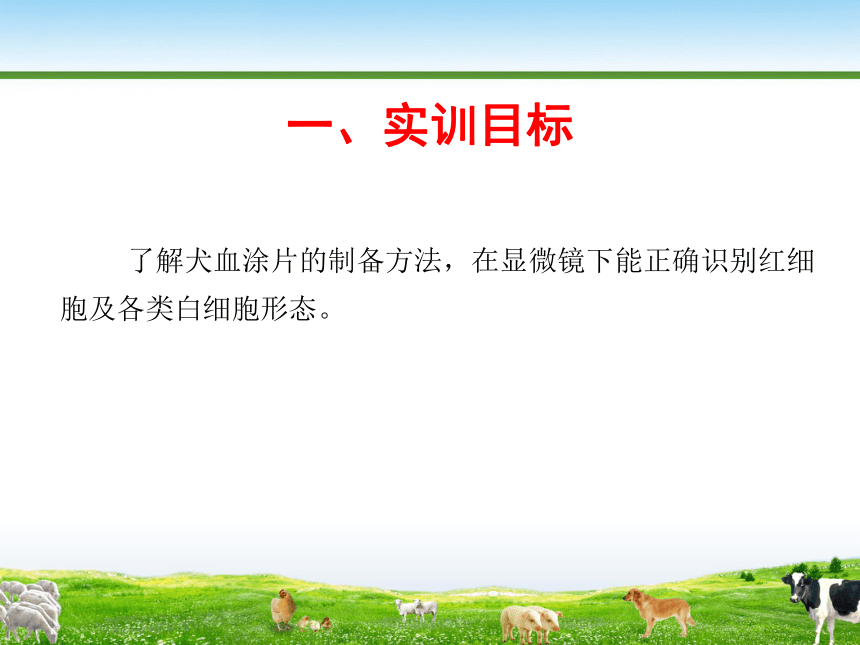 一、实训目标

了解犬血涂片的制备方法，在显微镜下能正确识别红细胞及各类白细胞形态。